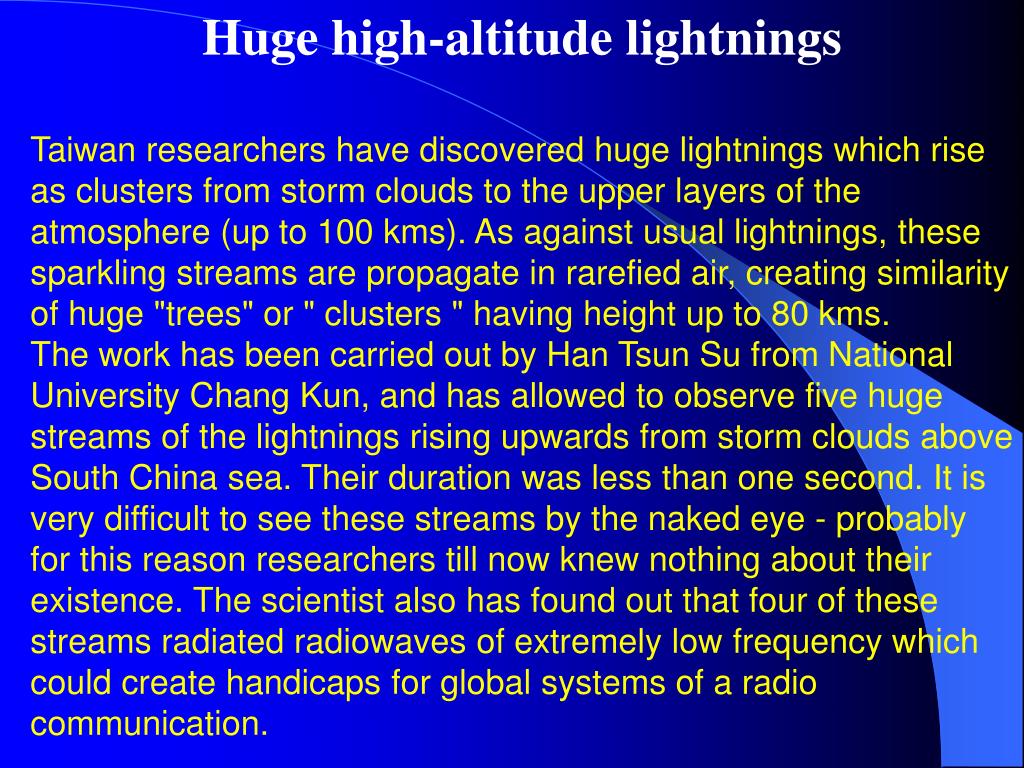 Huge high-altitude lightnings

Taiwan researchers have discovered huge lightnings which rise as clusters from storm clouds to the upper layers of the atmosphere (up to 100 kms). As against usual lightnings, these sparkling streams are propagate in rarefied air, creating similarity of huge "trees" or " clusters " having height up to 80 kms.
The work has been carried out by Han Tsun Su from National University Chang Kun, and has allowed to observe five huge streams of the lightnings rising upwards from storm clouds above South China sea. Their duration was less than one second. It is very difficult to see these streams by the naked eye - probably for this reason researchers till now knew nothing about their existence. The scientist also has found out that four of these streams radiated radiowaves of extremely low frequency which could create handicaps for global systems of a radio communication.